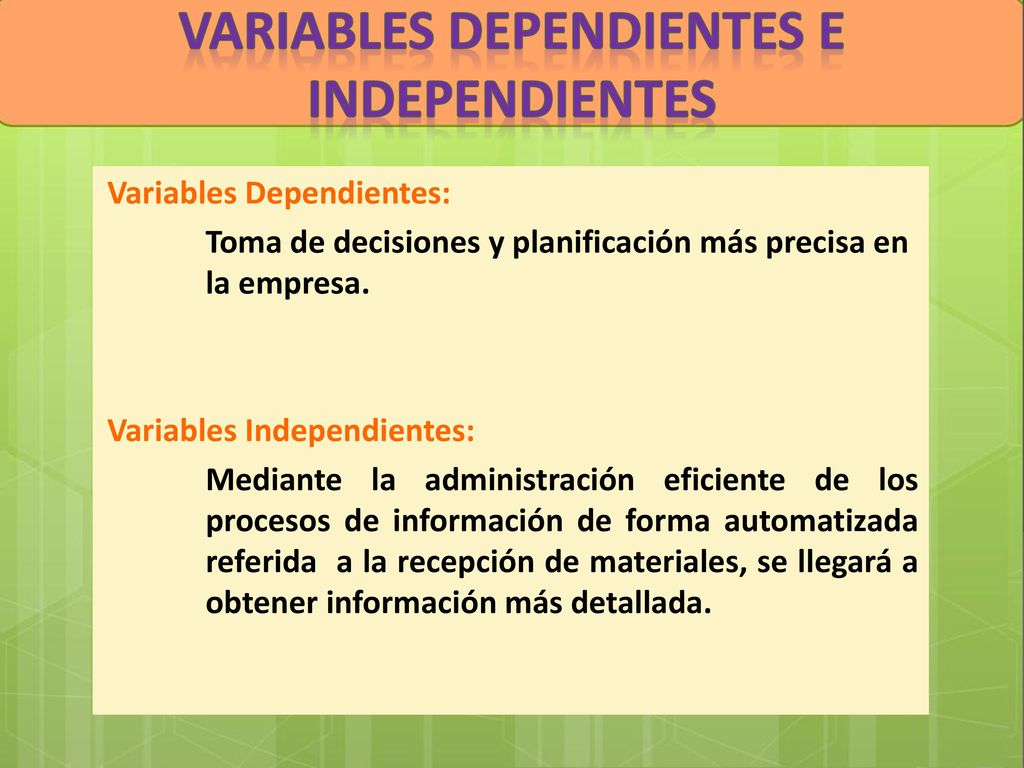 VARIABLES DEPENDIENTES E INDEPENDIENTES

Variables Dependientes:

Toma de decisiones y planificación más precisa en la empresa.

Variables Independientes:

Mediante la administración eficiente de los procesos de información de forma automatizada referida a la recepción de materiales, se llegará a obtener información más detallada.